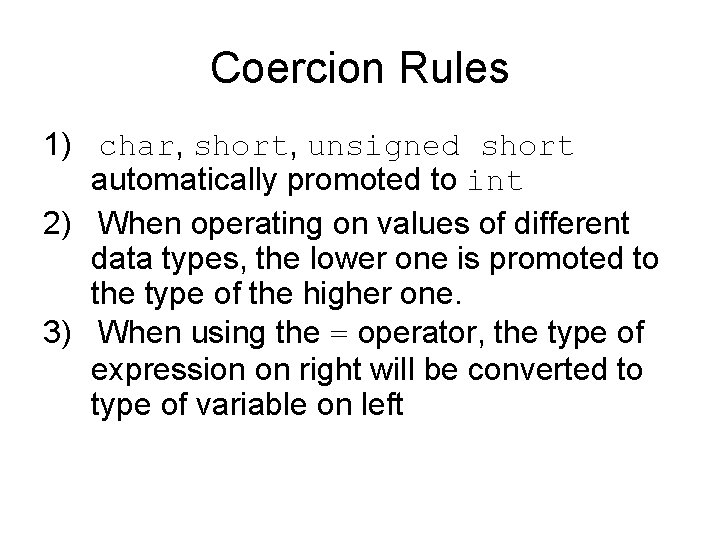 Coercion Rules

1) char, short, unsigned short automatically promoted to int

2) When operating on values of different data types, the lower one is promoted to the type of the higher one.

3) When using the = operator, the type of expression on right will be converted to type of variable on left